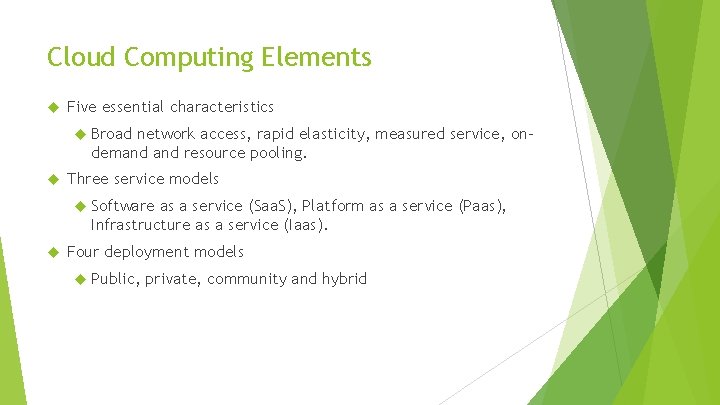 Cloud Computing Elements

Five essential characteristics

Broad network access, rapid elasticity, measured service, on-demand and resource pooling.

Three service models

Software as a service (SaaS), Platform as a service (Paas), Infrastructure as a service (Iaas).

Four deployment models

Public, private, community and hybrid